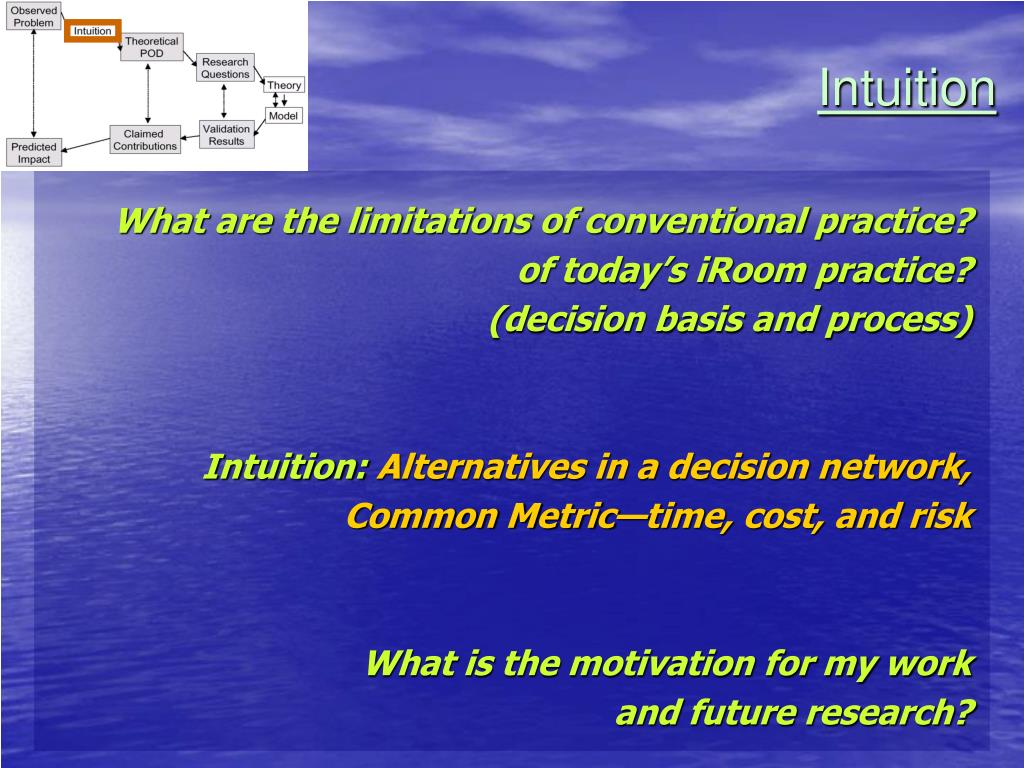 Observed Problem
Intuition
Theoretical POD
Research Questions
Theory
Model
Validation Results
Claimed Contributions
Predicted Impact

Intuition

What are the limitations of conventional practice?
of today's iRoom practice?
(decision basis and process)

Intuition: Alternatives in a decision network,
Common Metric—time, cost, and risk

What is the motivation for my work
and future research?